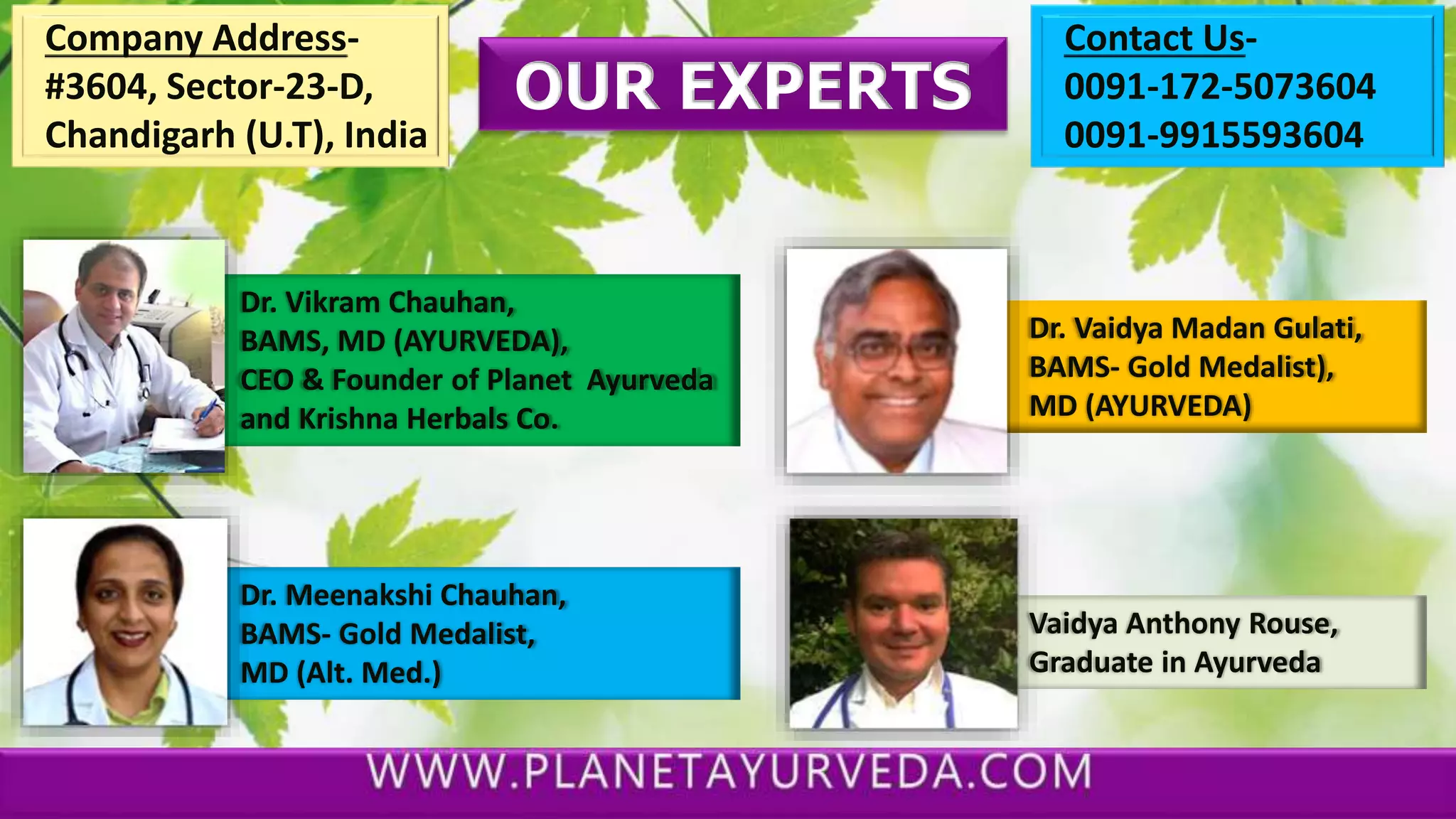 Company Address-
#3604, Sector-23-D,
Chandigarh (U.T), India

OUR EXPERTS

Contact Us-
0091-172-5073604
0091-9915593604

Dr. Vikram Chauhan,
BAMS, MD (AYURVEDA),
CEO & Founder of Planet Ayurveda and Krishna Herbals Co.

Dr. Vaidya Madan Gulati,
BAMS- Gold Medalist),
MD (AYURVEDA)

Dr. Meenakshi Chauhan,
BAMS- Gold Medalist,
MD (Alt. Med.)

Vaidya Anthony Rouse,
Graduate in Ayurveda

WWW.PLANETAYURVEDA.COM